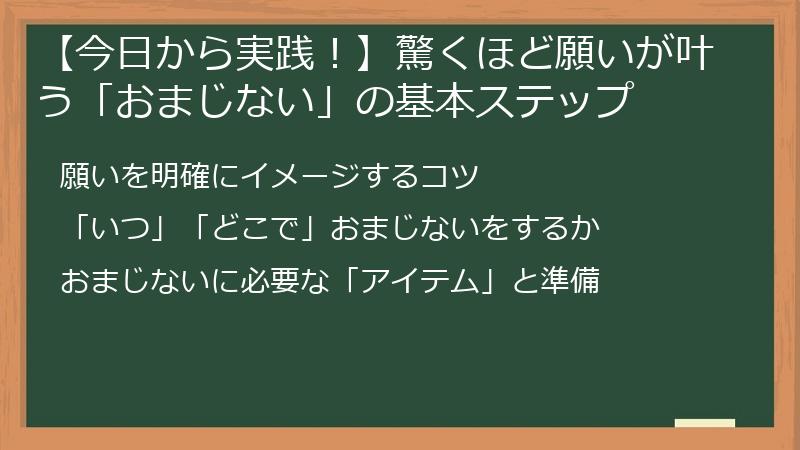 【今日から実践！】驚くほど願いが叶う「おまじない」の基本ステップ

願いを明確にイメージするコツ

「いつ」「どこで」おまじないをするか

おまじないに必要な「アイテム」と準備